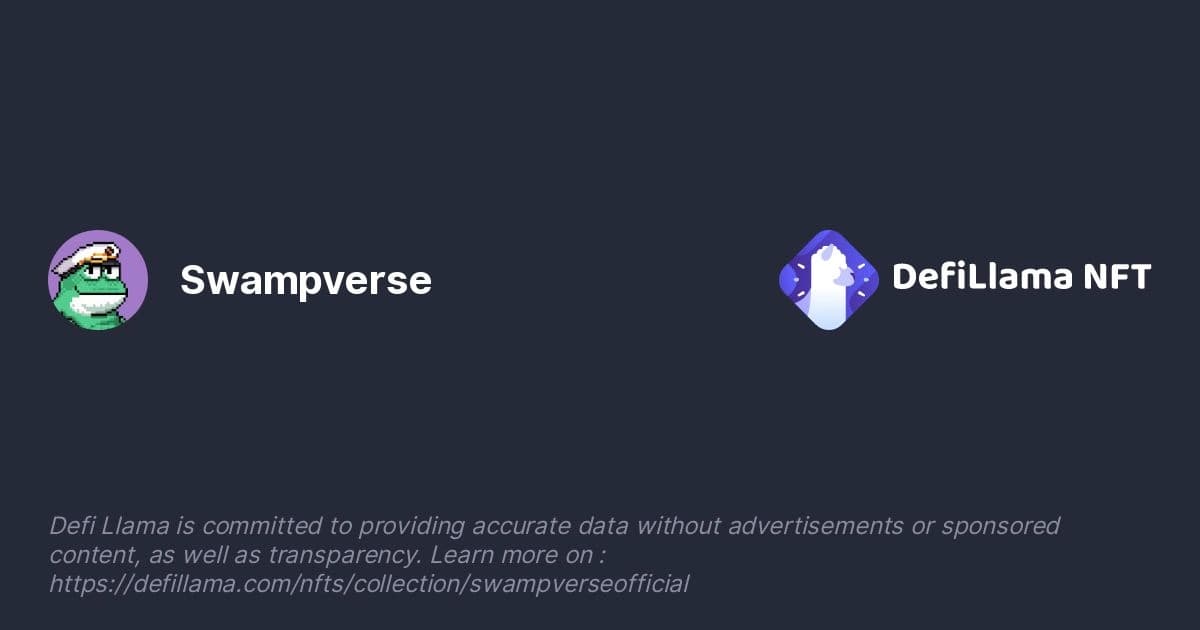 Swampverse

DefiLlama NFT

Defi Llama is committed to providing accurate data without advertisements or sponsored content, as well as transparency. Learn more on : https://defillama.com/nfts/collection/swampverseofficial